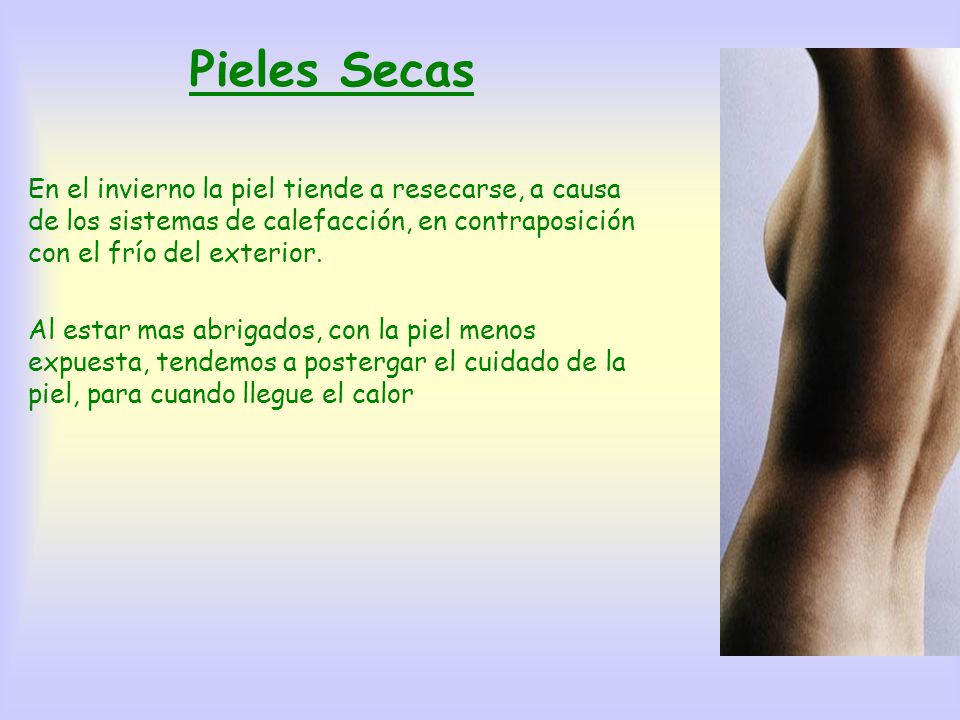 Pieles Secas

En el invierno la piel tiende a resecarse, a causa de los sistemas de calefacción, en contraposición con el frío del exterior.

Al estar mas abrigados, con la piel menos expuesta, tendemos a postergar el cuidado de la piel, para cuando llegue el calor